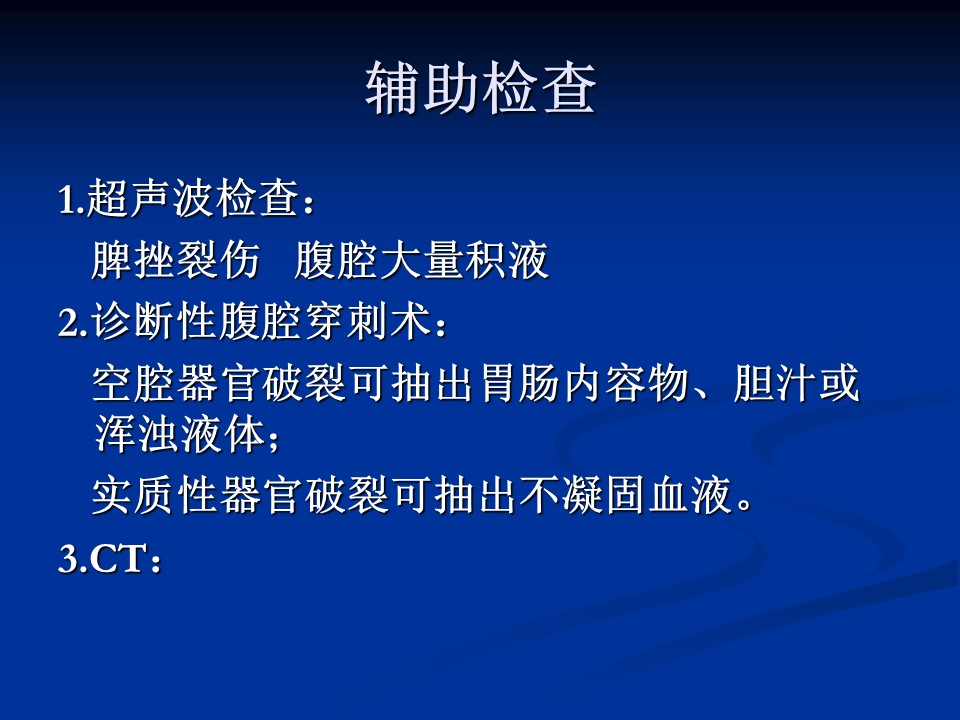 辅助检查

1.超声波检查：

脾挫裂伤　腹腔大量积液

2.诊断性腹腔穿刺术：

空腔器官破裂可抽出胃肠内容物、胆汁或浑浊液体；

实质性器官破裂可抽出不凝固血液。

3.CT：